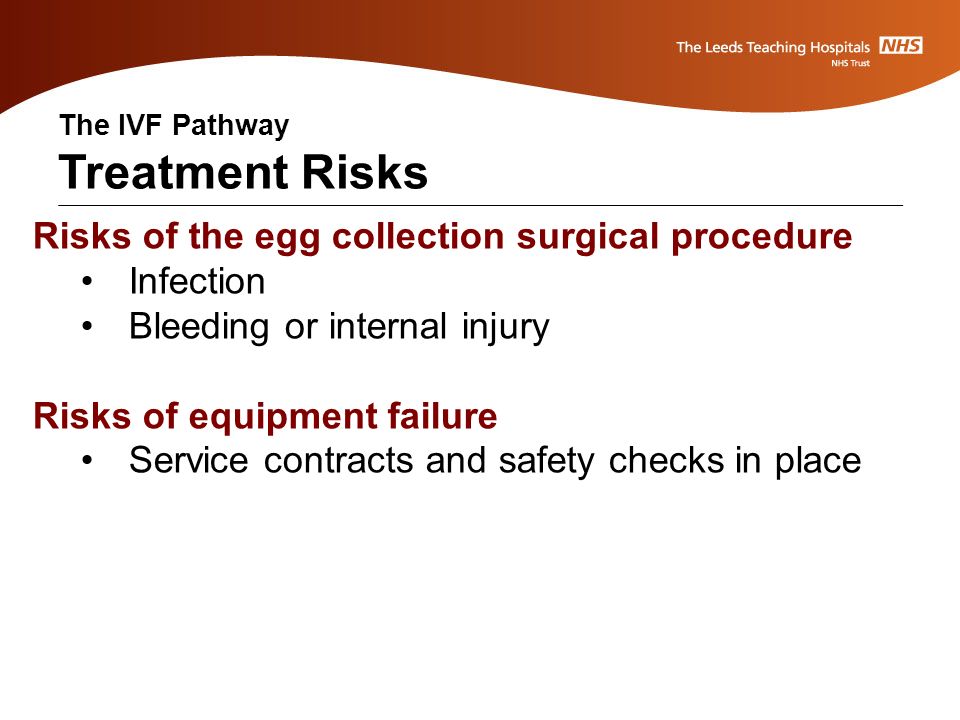 The Leeds Teaching Hospitals NHS
NHS Trust

The IVF Pathway
Treatment Risks

Risks of the egg collection surgical procedure
• Infection
• Bleeding or internal injury

Risks of equipment failure
• Service contracts and safety checks in place